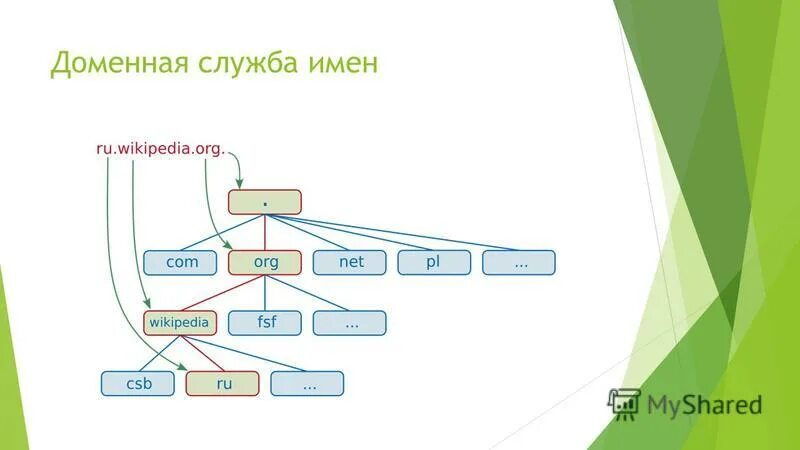 Доменная служба имен

ru.wikipedia.org.

.

com org net pl ...

wikipedia fsf ...

csb ru ...

MyShared